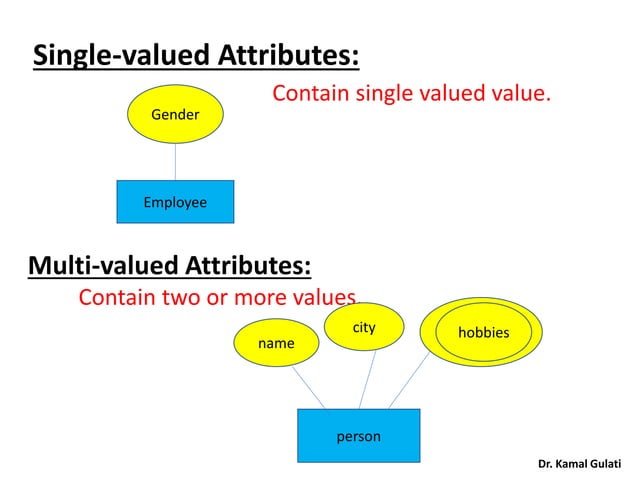 Single-valued Attributes:

Contain single valued value.

Gender

Employee

Multi-valued Attributes:

Contain two or more values.

name

city

hobbies

person

Dr. Kamal Gulati